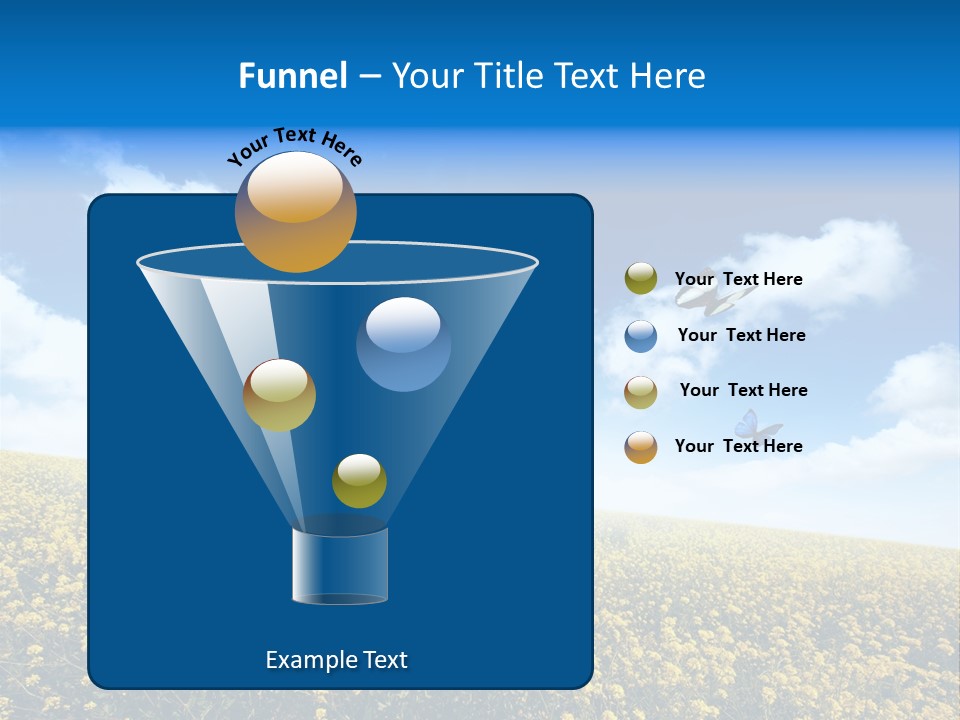 Funnel – Your Title Text Here

Your Text Here

Your Text Here

Your Text Here

Your Text Here

Your Text Here

Example Text